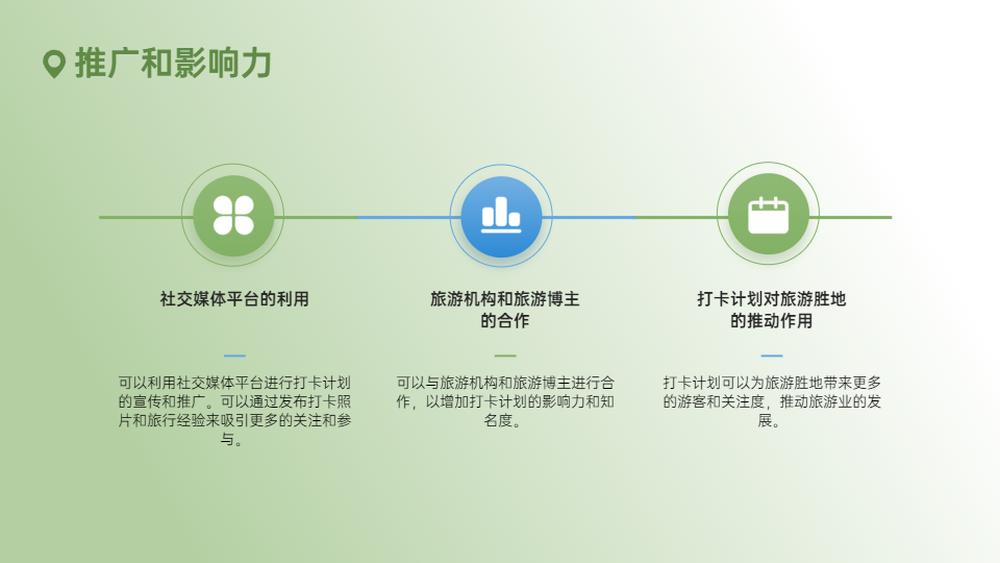 推广和影响力

社交媒体平台的利用

可以利用社交媒体平台进行打卡计划的宣传和推广。可以通过发布打卡照片和旅行经验来吸引更多的关注和参与。

旅游机构和旅游博主的合作

可以与旅游机构和旅游博主进行合作，以增加打卡计划的影响力和知名度。

打卡计划对旅游胜地的推动作用

打卡计划可以为旅游胜地带来更多的游客和关注度，推动旅游业的发展。